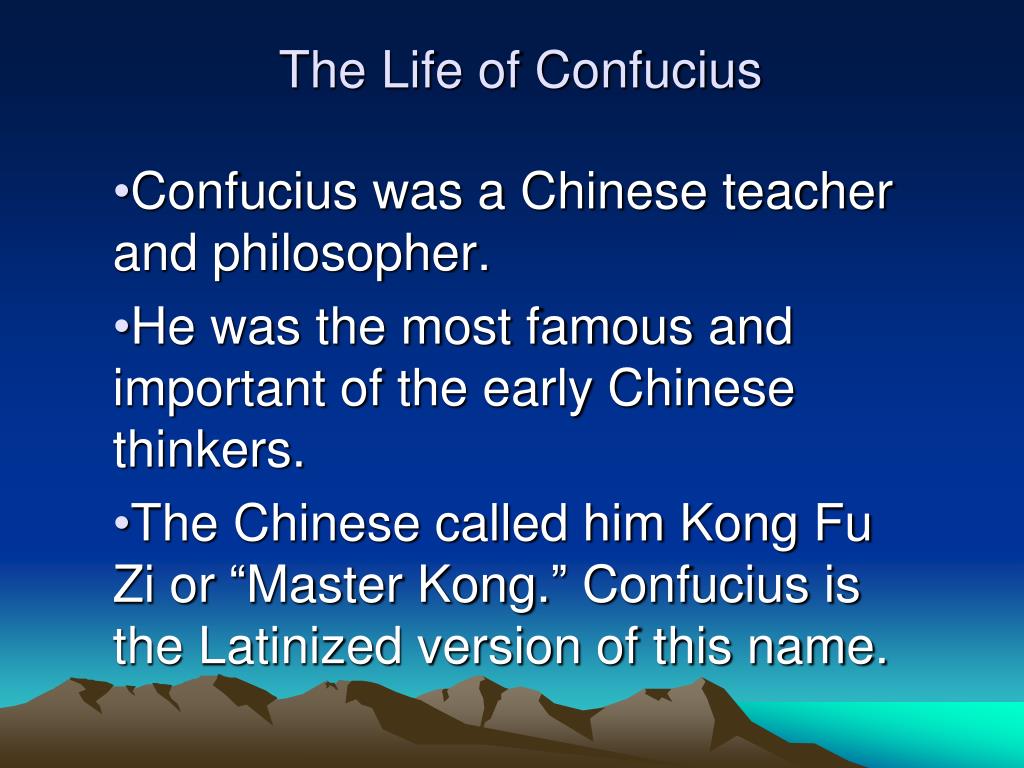 The Life of Confucius

•Confucius was a Chinese teacher and philosopher.

•He was the most famous and important of the early Chinese thinkers.

•The Chinese called him Kong Fu Zi or “Master Kong.” Confucius is the Latinized version of this name.